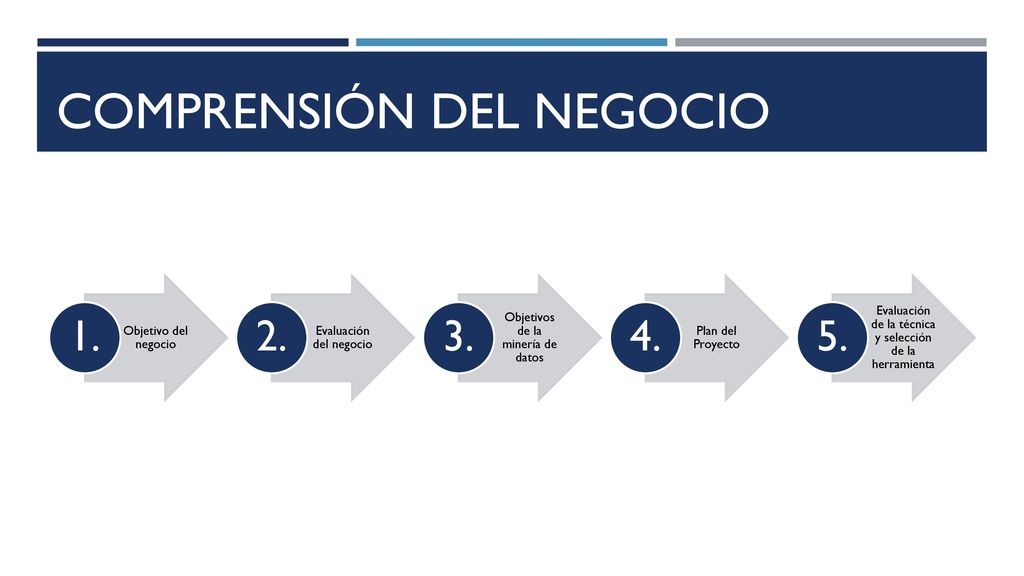 COMPRENSIÓN DEL NEGOCIO

1. Objetivo del negocio

2. Evaluación del negocio

3. Objetivos de la minería de datos

4. Plan del Proyecto

5. Evaluación de la técnica y selección de la herramienta